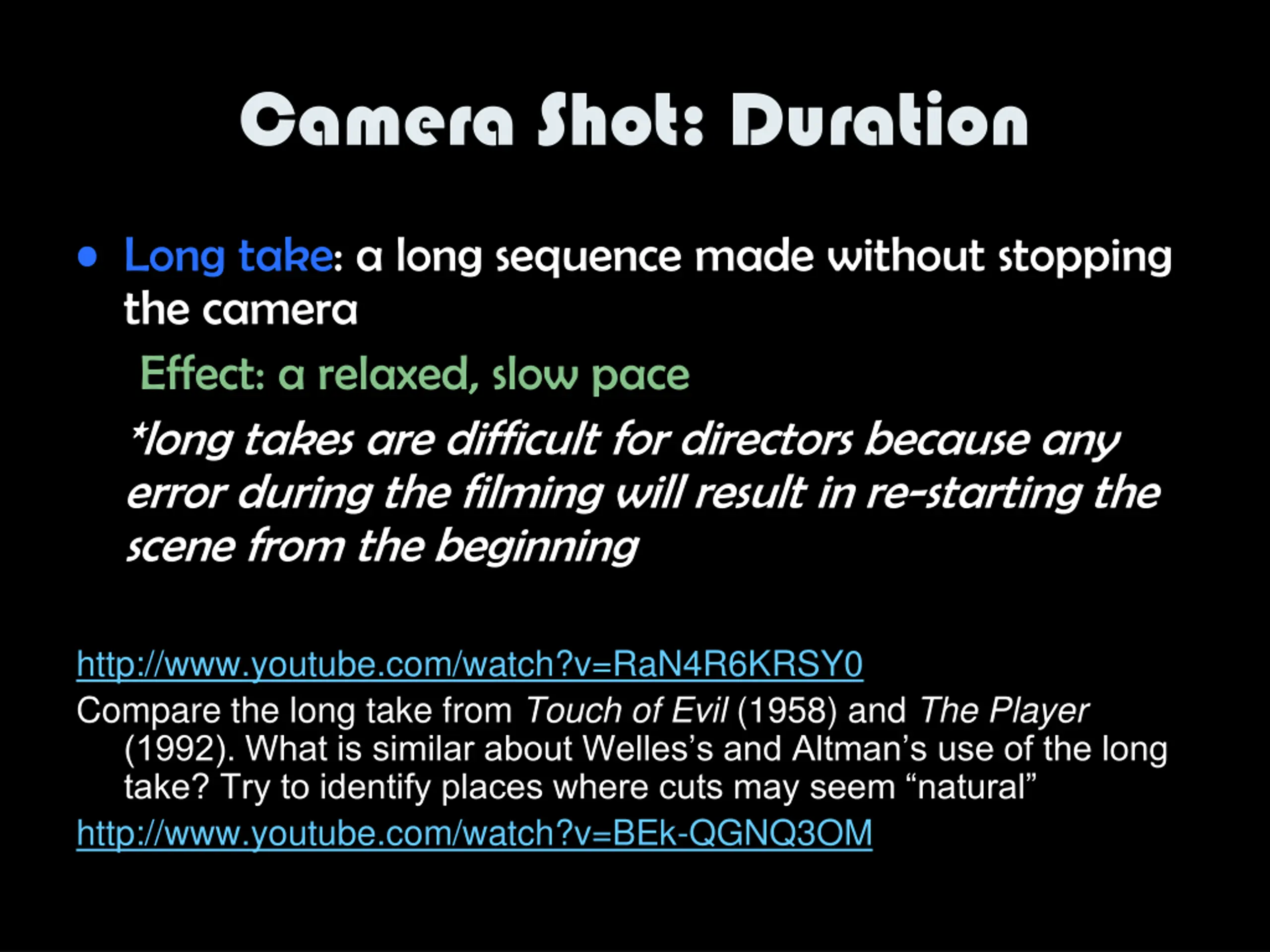 Camera Shot: Duration

• Long take: a long sequence made without stopping the camera

Effect: a relaxed, slow pace

*long takes are difficult for directors because any error during the filming will result in re-starting the scene from the beginning

http://www.youtube.com/watch?v=RaN4R6KRSY0

Compare the long take from Touch of Evil (1958) and The Player (1992). What is similar about Welles's and Altman's use of the long take? Try to identify places where cuts may seem "natural"

http://www.youtube.com/watch?v=BEk-QGNQ3OM